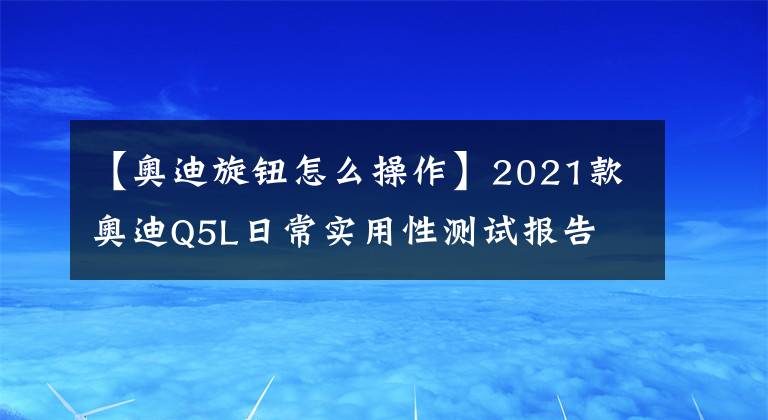 【奥迪旋钮怎么操作】2021款奥迪Q5L日常实用性测试报告